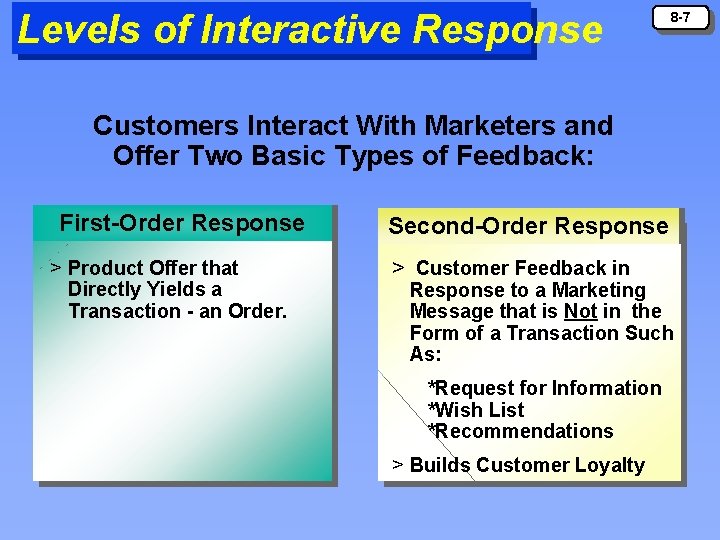 Levels of Interactive Response

8-7

Customers Interact With Marketers and Offer Two Basic Types of Feedback:

First-Order Response

> Product Offer that Directly Yields a Transaction - an Order.

Second-Order Response

> Customer Feedback in Response to a Marketing Message that is Not in the Form of a Transaction Such As:

*Request for Information
*Wish List
*Recommendations

> Builds Customer Loyalty